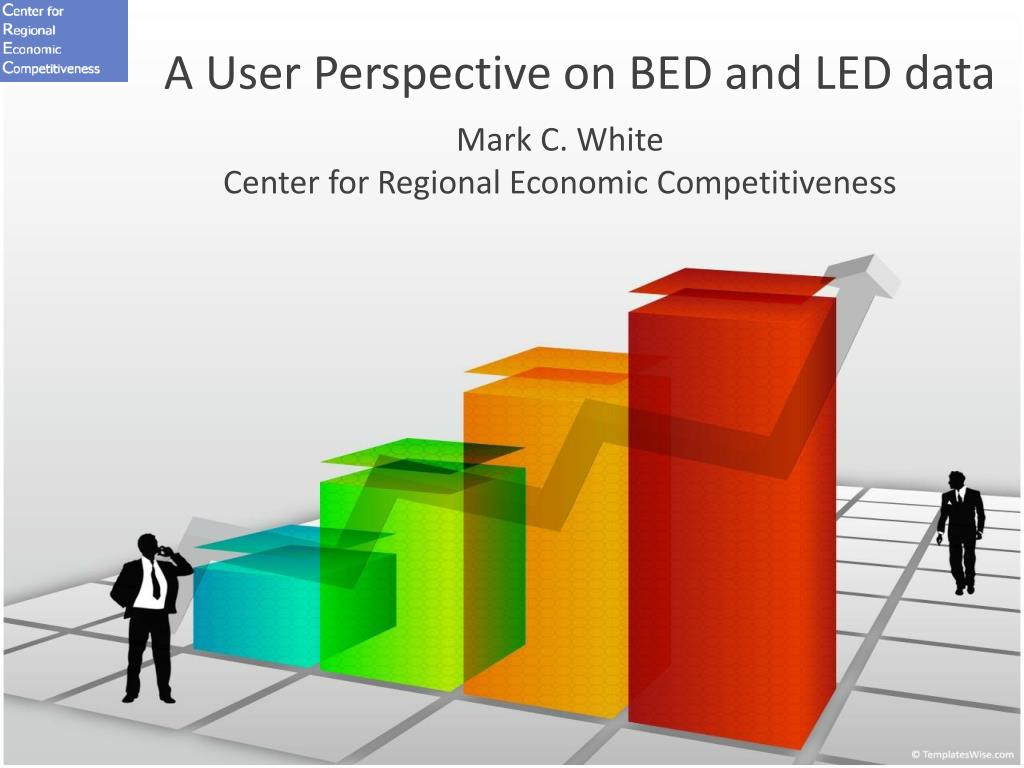 Center for
Regional
Economic
Competitiveness

A User Perspective on BED and LED data

Mark C. White
Center for Regional Economic Competitiveness

© TemplatesWise.com